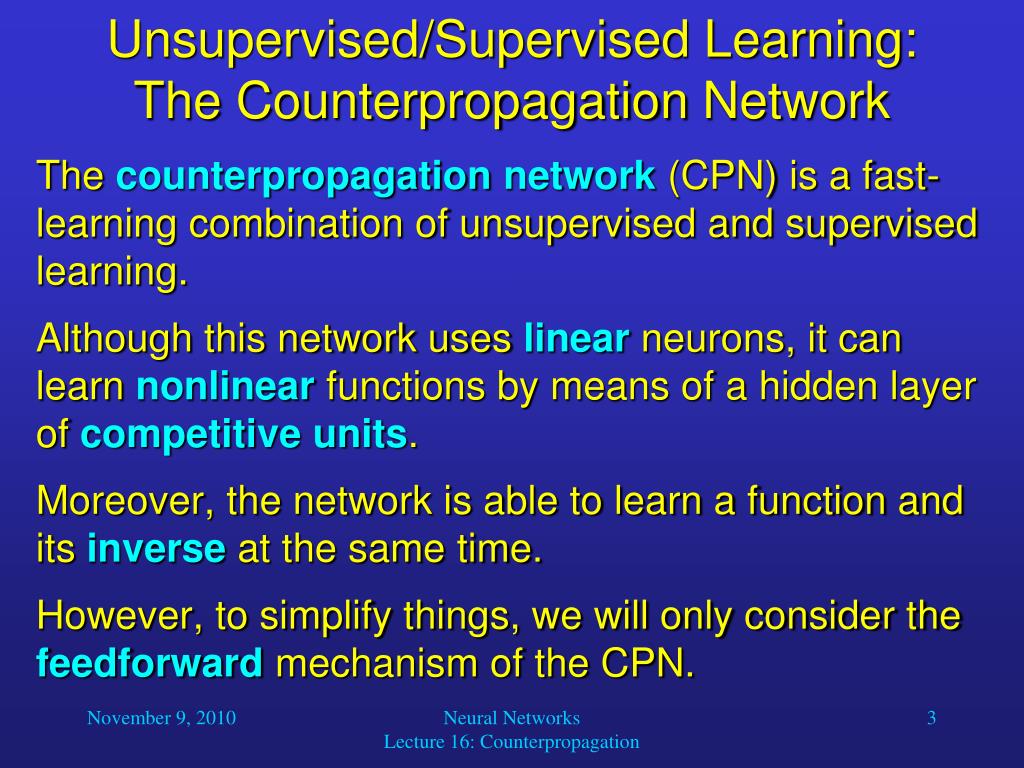 Unsupervised/Supervised Learning: The Counterpropagation Network

The counterpropagation network (CPN) is a fast-learning combination of unsupervised and supervised learning.

Although this network uses linear neurons, it can learn nonlinear functions by means of a hidden layer of competitive units.

Moreover, the network is able to learn a function and its inverse at the same time.

However, to simplify things, we will only consider the feedforward mechanism of the CPN.

November 9, 2010

Neural Networks
Lecture 16: Counterpropagation

3